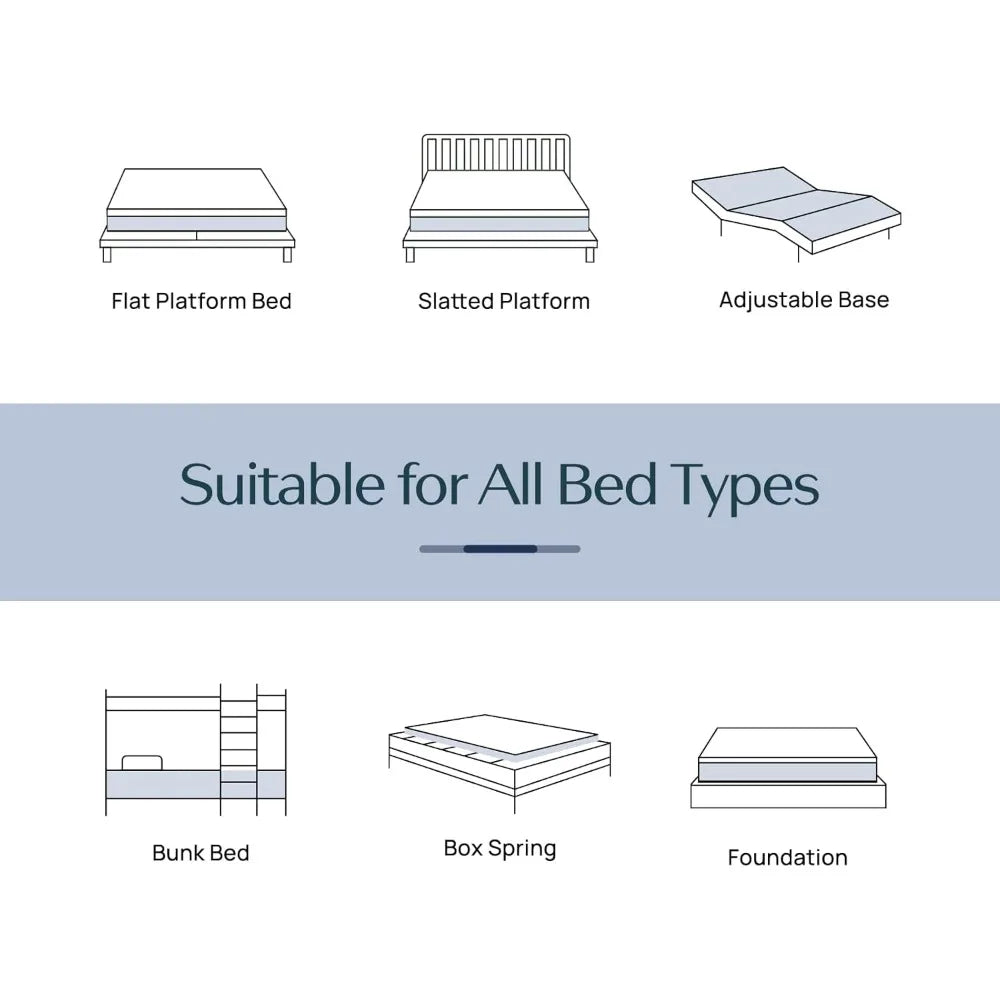 Flat Platform Bed

Slatted Platform

Adjustable Base

Suitable for All Bed Types

Bunk Bed

Box Spring

Foundation